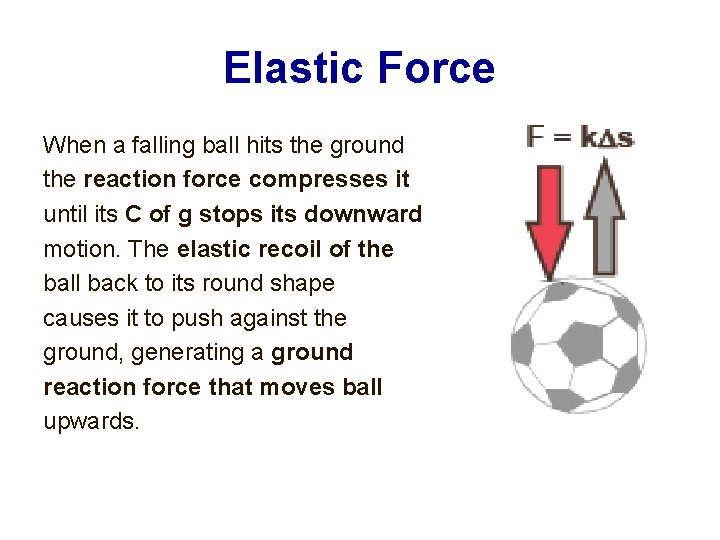 Elastic Force

When a falling ball hits the ground the reaction force compresses it until its C of g stops its downward motion. The elastic recoil of the ball back to its round shape causes it to push against the ground, generating a ground reaction force that moves ball upwards.

$F = k\Delta s$